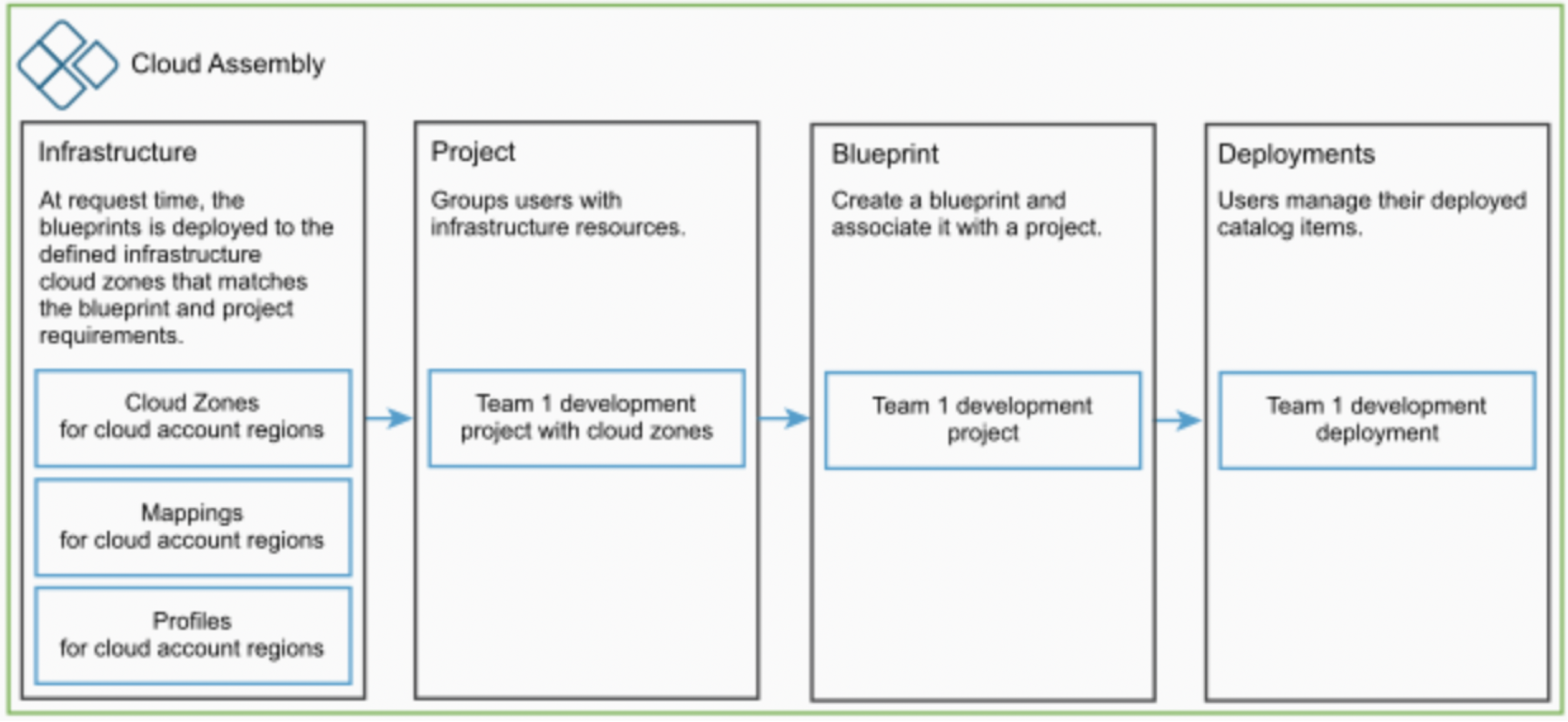 Cloud Assembly

Infrastructure

At request time, the blueprints is deployed to the defined infrastructure cloud zones that matches the blueprint and project requirements.

Cloud Zones
for cloud account regions

Mappings
for cloud account regions

Profiles
for cloud account regions

Project

Groups users with infrastructure resources.

Team 1 development project with cloud zones

Blueprint

Create a blueprint and associate it with a project.

Team 1 development project

Deployments

Users manage their deployed catalog items.

Team 1 development deployment